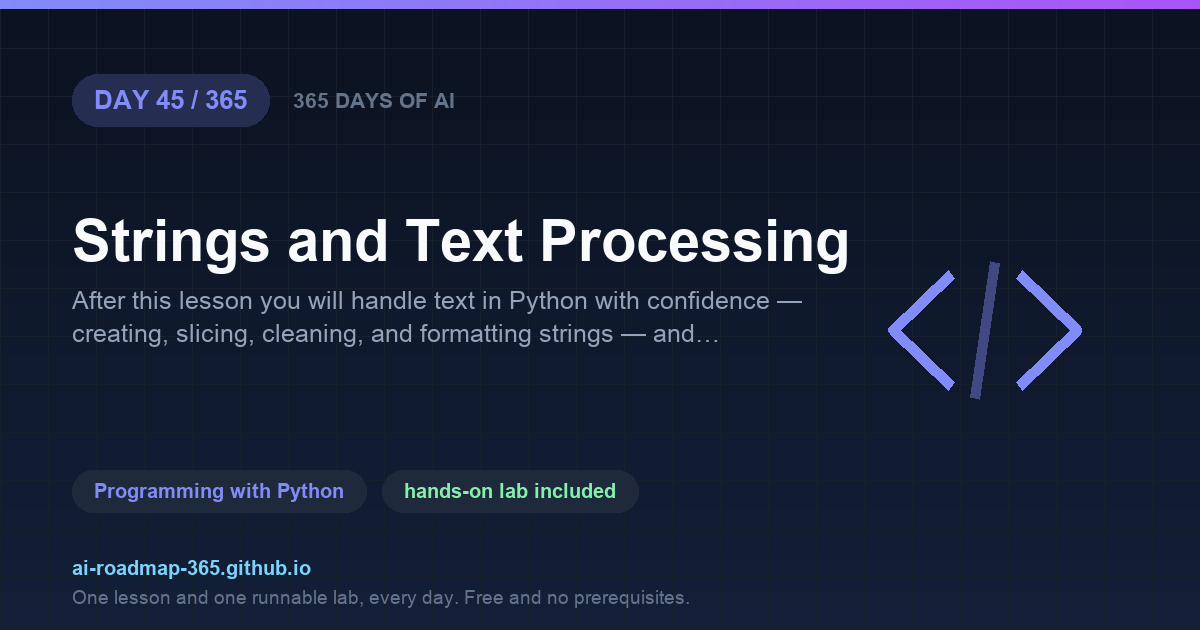 DAY 45 / 365

365 DAYS OF AI

Strings and Text Processing

After this lesson you will handle text in Python with confidence — creating, slicing, cleaning, and formatting strings — and…

Programming with Python

hands-on lab included

ai-roadmap-365.github.io

One lesson and one runnable lab, every day. Free and no prerequisites.